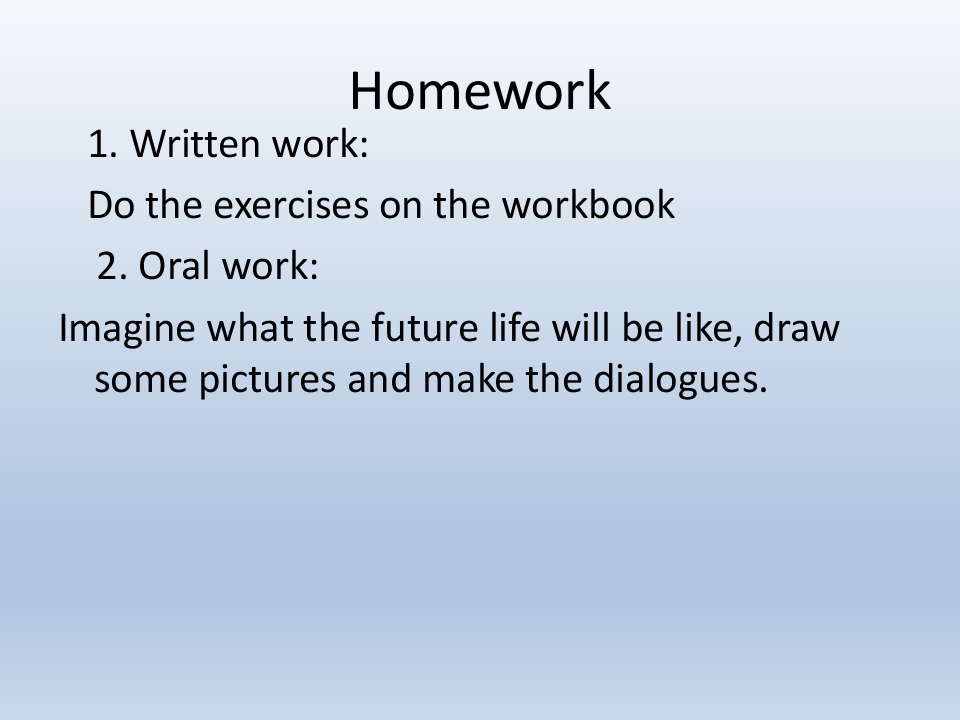 Homework

1. Written work:

Do the exercises on the workbook

2. Oral work:

Imagine what the future life will be like, draw some pictures and make the dialogues.